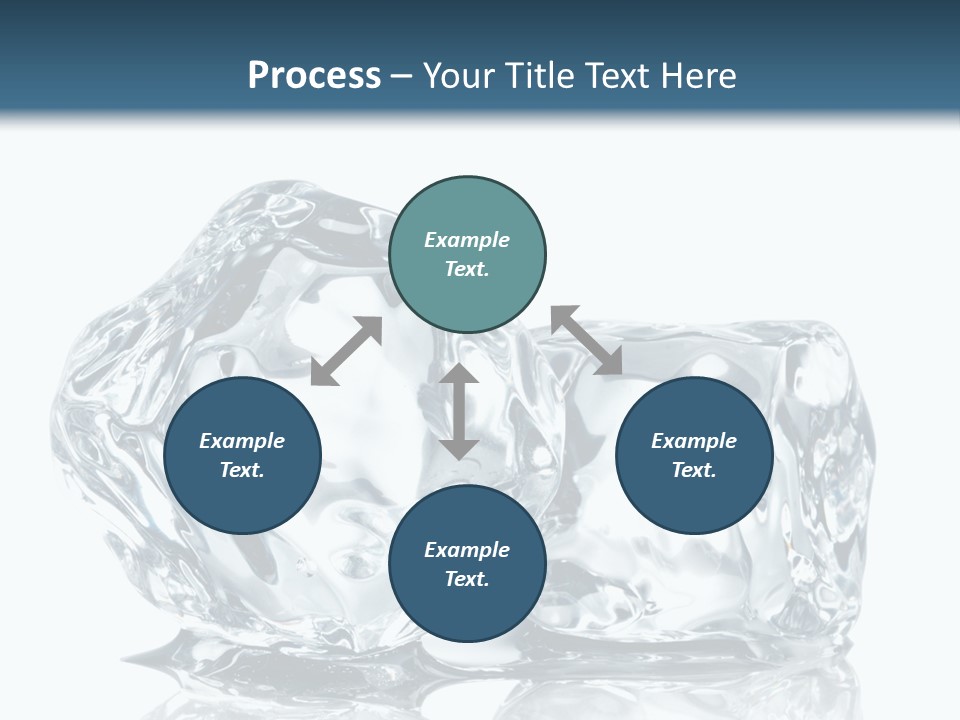 Process – Your Title Text Here

Example Text.

Example Text.

Example Text.

Example Text.